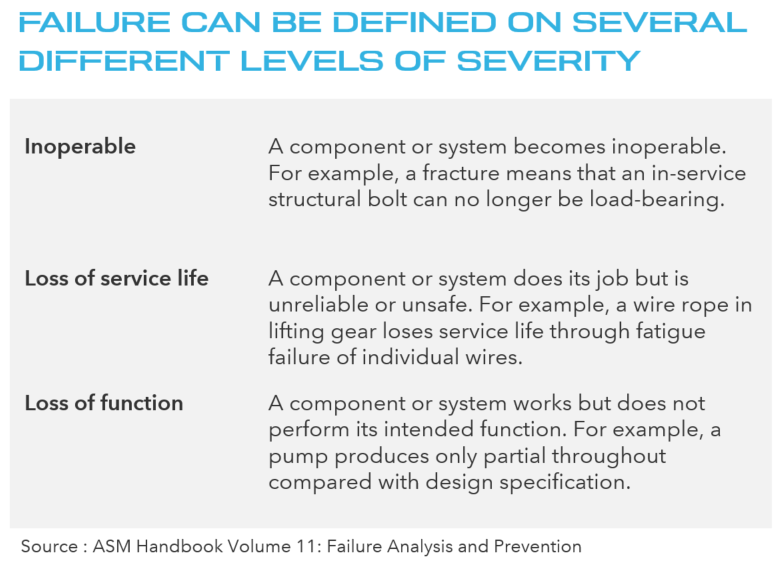 FAILURE CAN BE DEFINED ON SEVERAL DIFFERENT LEVELS OF SEVERITY

| | |
|---|---|
| Inoperable | A component or system becomes inoperable. For example, a fracture means that an in-service structural bolt can no longer be load-bearing. |
| Loss of service life | A component or system does its job but is unreliable or unsafe. For example, a wire rope in lifting gear loses service life through fatigue failure of individual wires. |
| Loss of function | A component or system works but does not perform its intended function. For example, a pump produces only partial throughout compared with design specification. |

Source : ASM Handbook Volume 11: Failure Analysis and Prevention